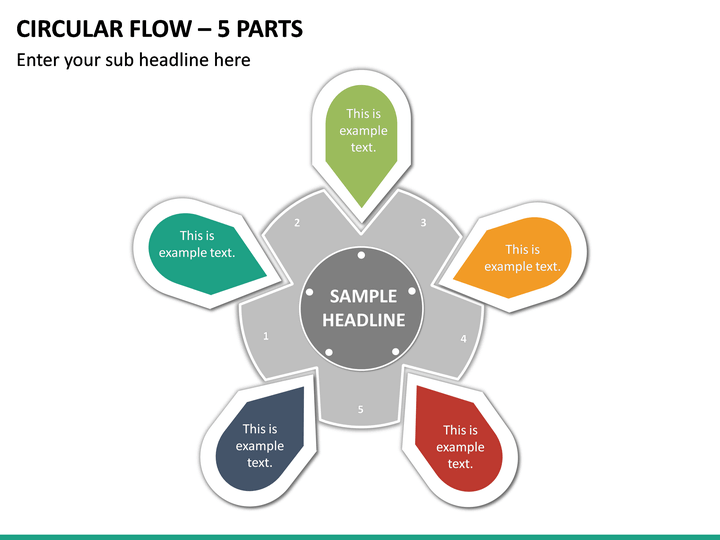 CIRCULAR FLOW – 5 PARTS

Enter your sub headline here

This is example text.

2

3

This is example text.

This is example text.

SAMPLE HEADLINE

1

4

5

This is example text.

This is example text.